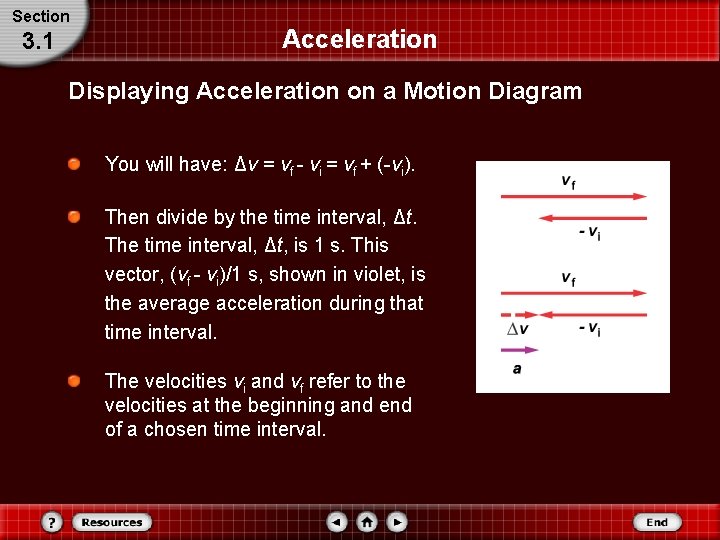 Section
3.1

Acceleration

Displaying Acceleration on a Motion Diagram

You will have: $\Delta v = v_f - v_i = v_f + (-v_i)$.

Then divide by the time interval, $\Delta t$. The time interval, $\Delta t$, is 1 s. This vector, $(v_f - v_i)/1$ s, shown in violet, is the average acceleration during that time interval.

The velocities $v_i$ and $v_f$ refer to the velocities at the beginning and end of a chosen time interval.

$v_f$
$-v_i$
$v_f$
$\Delta v$
$-v_i$
$a$

?
Resources
End